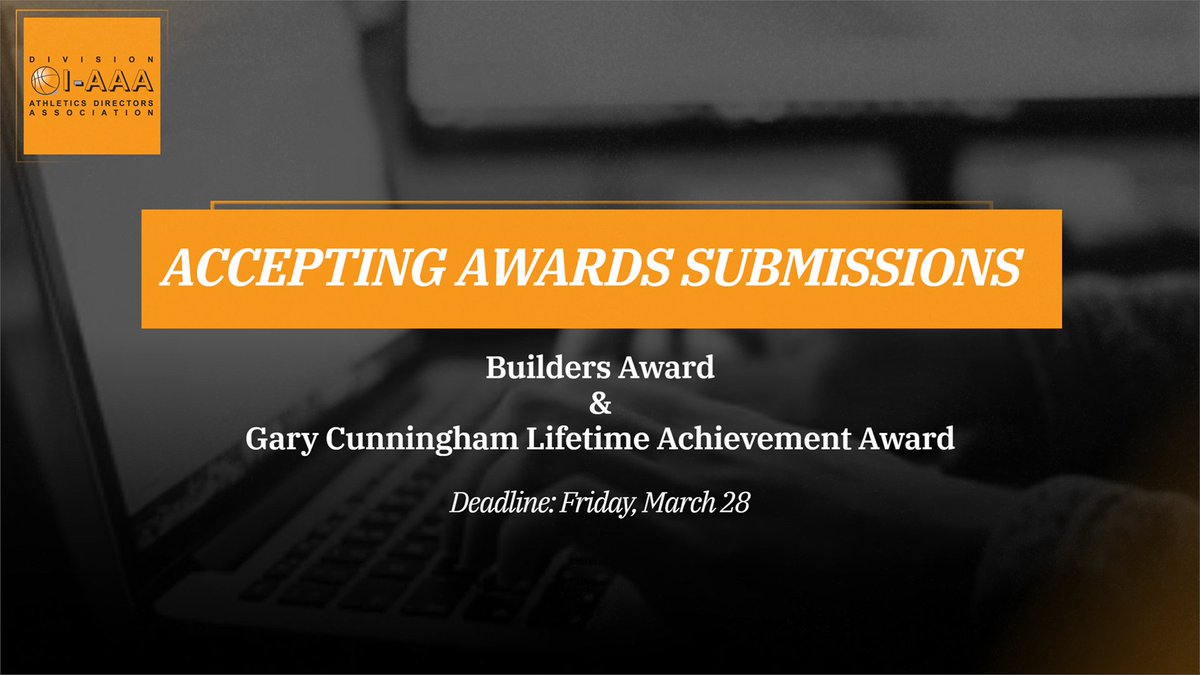 DIVISION
I-AAA
ATHLETICS DIRECTORS
ASSOCIATION

ACCEPTING AWARDS SUBMISSIONS

Builders Award
&
Gary Cunningham Lifetime Achievement Award

Deadline: Friday, March 28